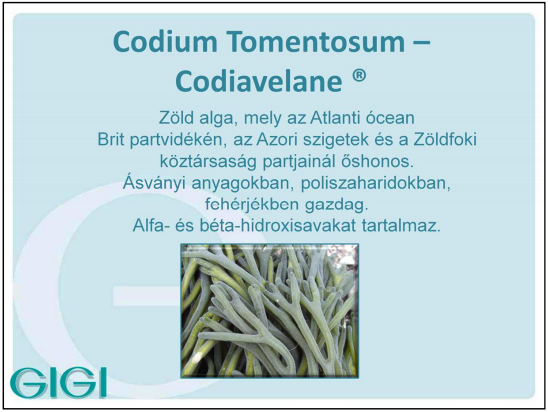 Codium Tomentosum – Codiavelane ®

Zöld alga, mely az Atlanti ócean Brit partvidékén, az Azori szigetek és a Zöldfoki köztársaság partjainál őshonos. Ásványi anyagokban, poliszaharidokban, fehérjékben gazdag. Alfa- és béta-hidroxisavakat tartalmaz.

GIGI